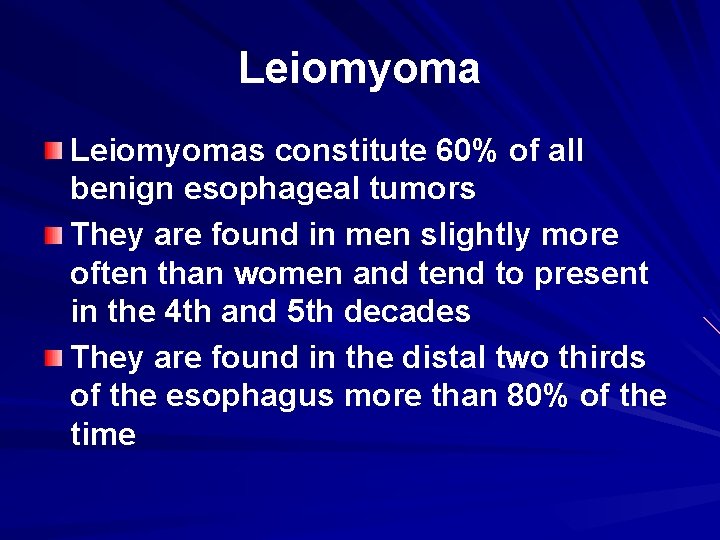 Leiomyoma

Leiomyomas constitute 60% of all benign esophageal tumors

They are found in men slightly more often than women and tend to present in the 4th and 5th decades

They are found in the distal two thirds of the esophagus more than 80% of the time